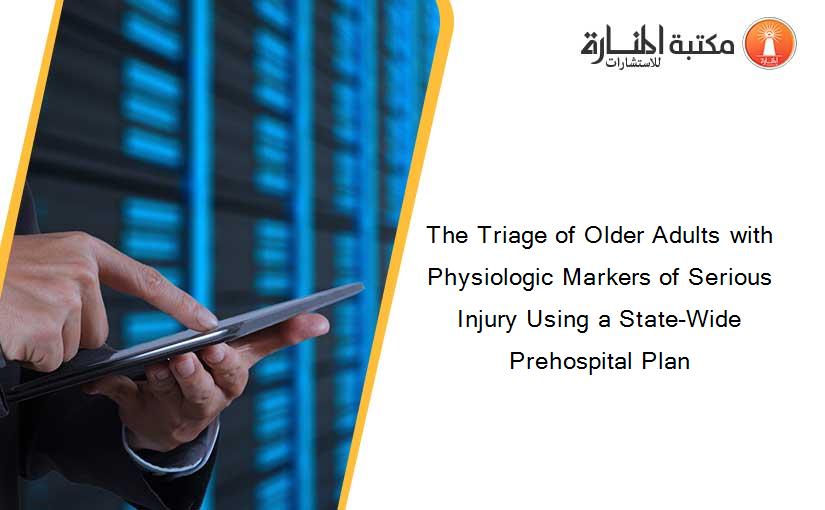 مكتبة المنارة للاستشارات

The Triage of Older Adults with Physiologic Markers of Serious Injury Using a State-Wide Prehospital Plan